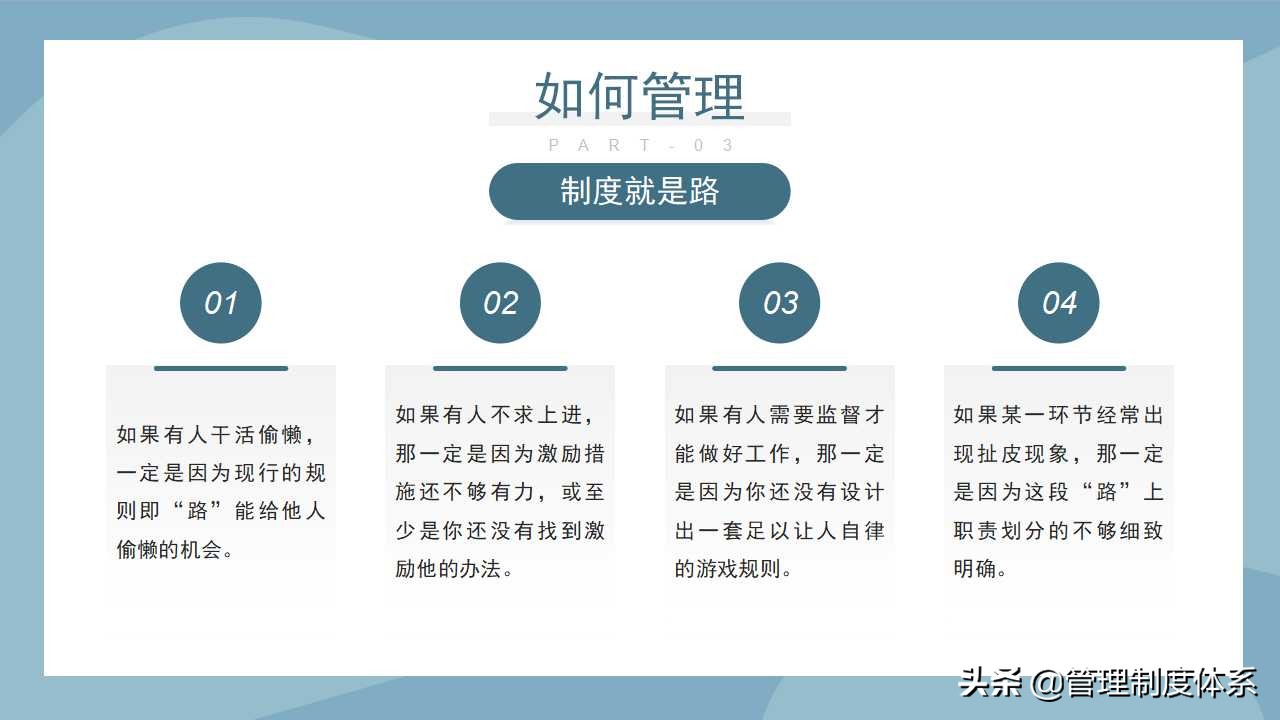 如何管理

PART-03

制度就是路

01

如果有人干活偷懒，一定是因为现行的规则即“路”能给他人偷懒的机会。

02

如果有人不求上进，那一定是因为激励措施还不够有力，或至少是你还没有找到激励他的办法。

03

如果有人需要监督才能做好工作，那一定是因为你还没有设计出一套足以让人自律的游戏规则。

04

如果某一环节经常出现扯皮现象，那一定是因为这段“路”上职责划分的不够细致明确。

头条 @管理制度体系